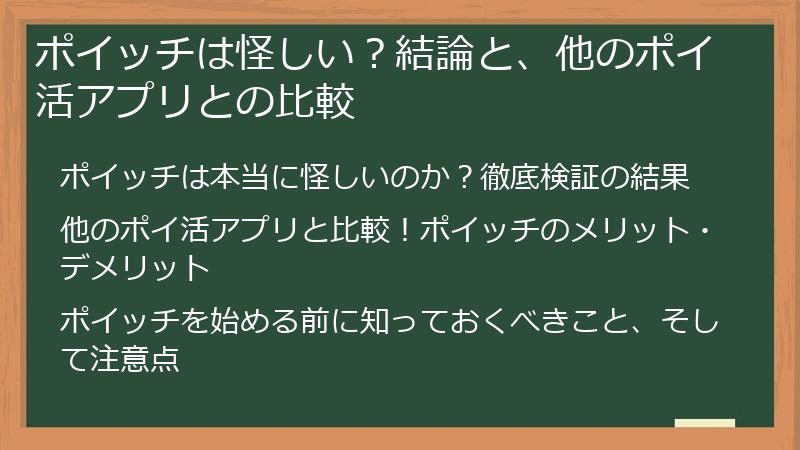 ポイッチは怪しい？結論と、他のポイ活アプリとの比較

ポイッチは本当に怪しいのか？徹底検証の結果

他のポイ活アプリと比較！ポイッチのメリット・デメリット

ポイッチを始める前に知っておくべきこと、そして注意点